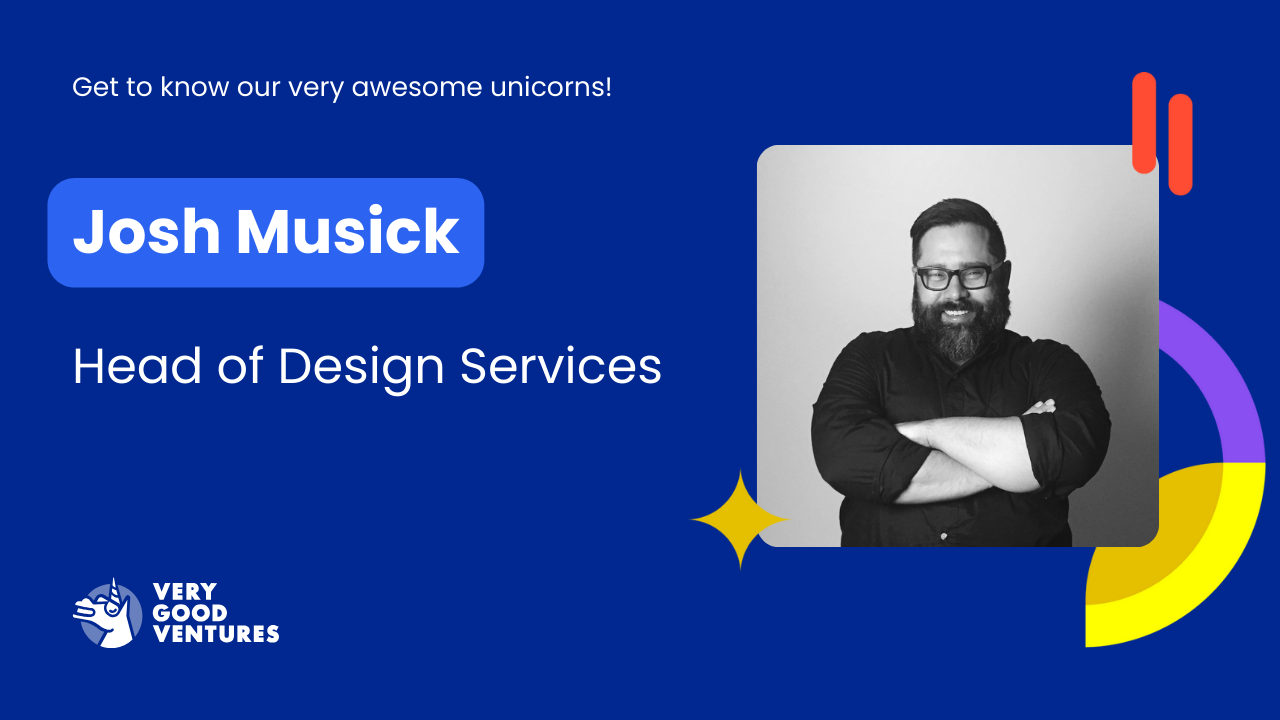 Get to know our very awesome unicorns!

Josh Musick

Head of Design Services

VERY
GOOD
VENTURES